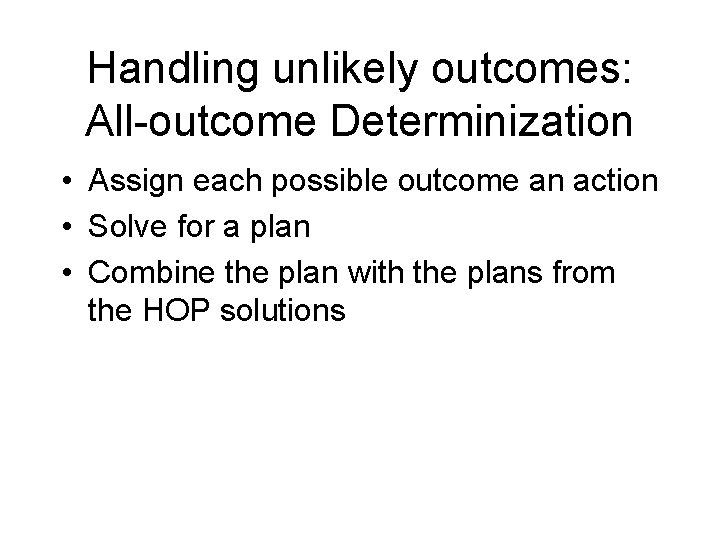 Handling unlikely outcomes: All-outcome Determinization

• Assign each possible outcome an action
• Solve for a plan
• Combine the plan with the plans from the HOP solutions